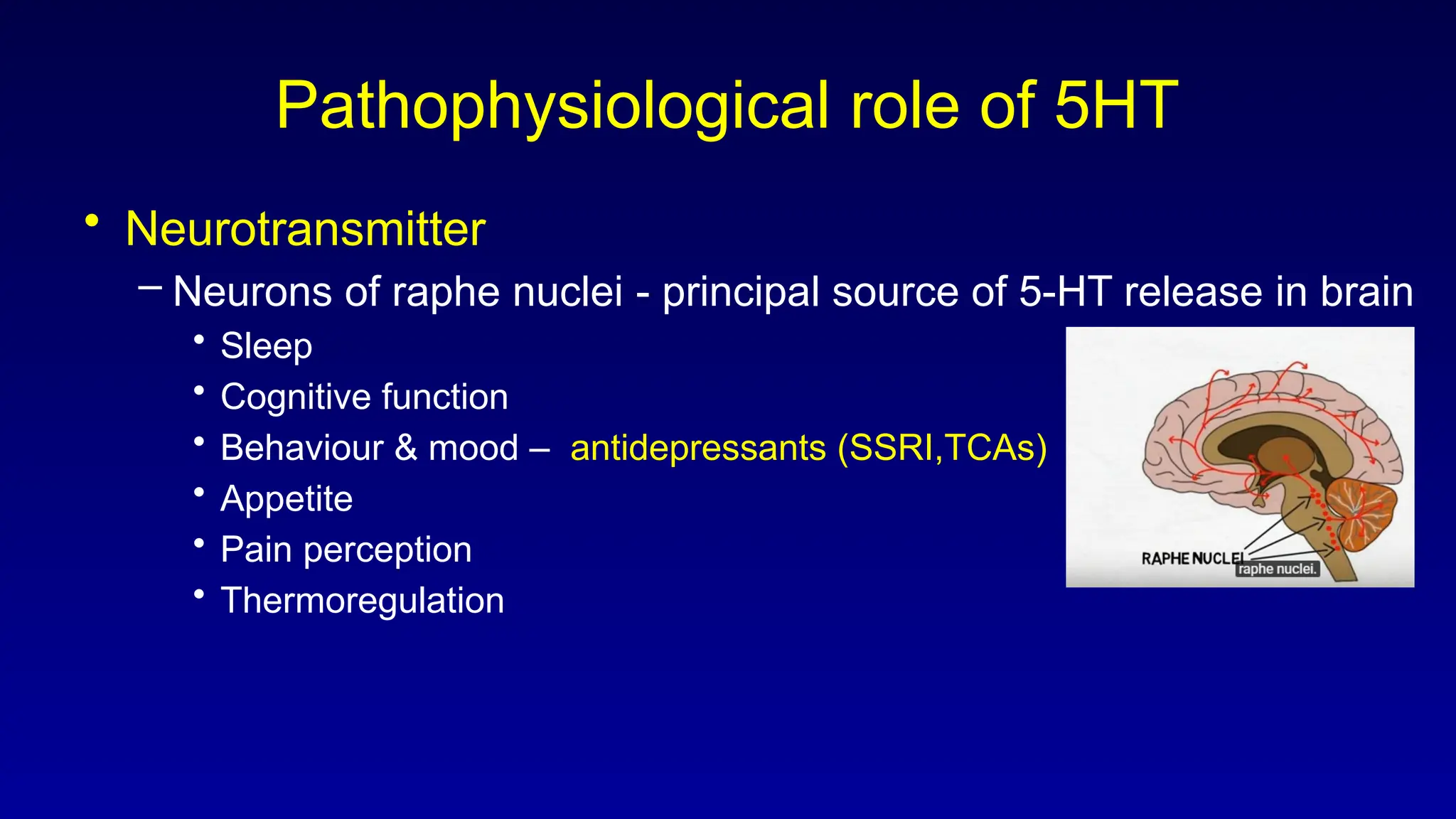 Pathophysiological role of 5HT

• Neurotransmitter
– Neurons of raphe nuclei - principal source of 5-HT release in brain
• Sleep
• Cognitive function
• Behaviour & mood – antidepressants (SSRI,TCAs)
• Appetite
• Pain perception
• Thermoregulation

RAPHE NUCLEI
raphe nuclei.